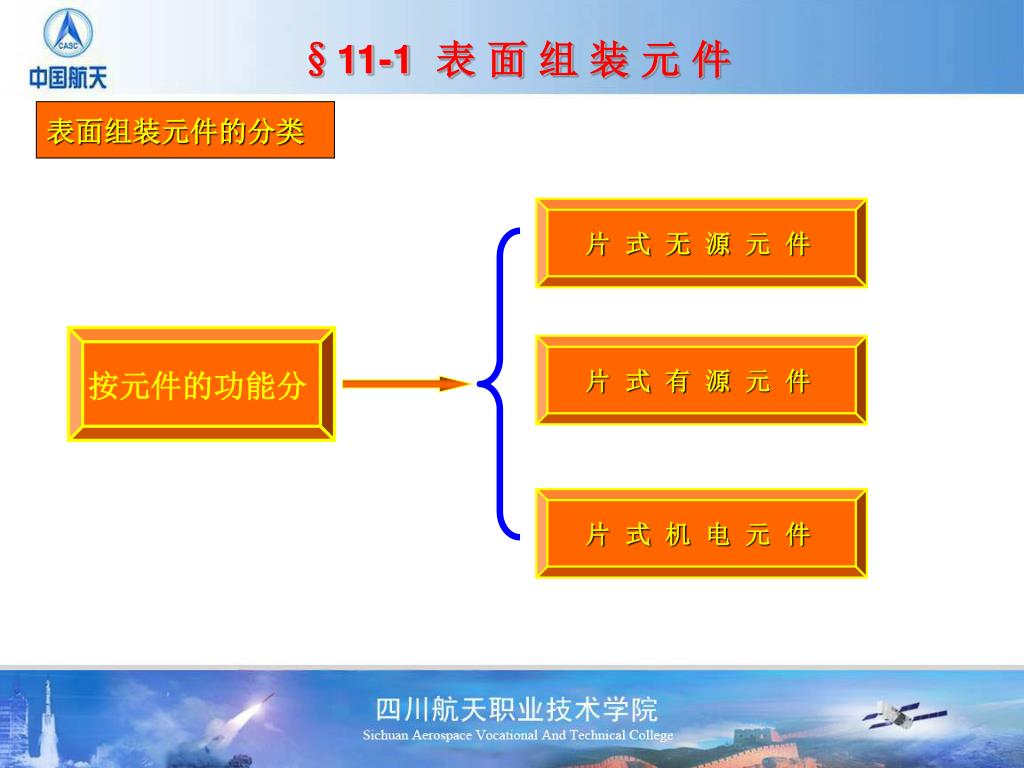 CASC
中国航天

§ 11-1 表 面 组 装 元 件

表面组装元件的分类

按元件的功能分

片 式 无 源 元 件

片 式 有 源 元 件

片 式 机 电 元 件

四川航天职业技术学院
Sichuan Aerospace Vocational And Technical College